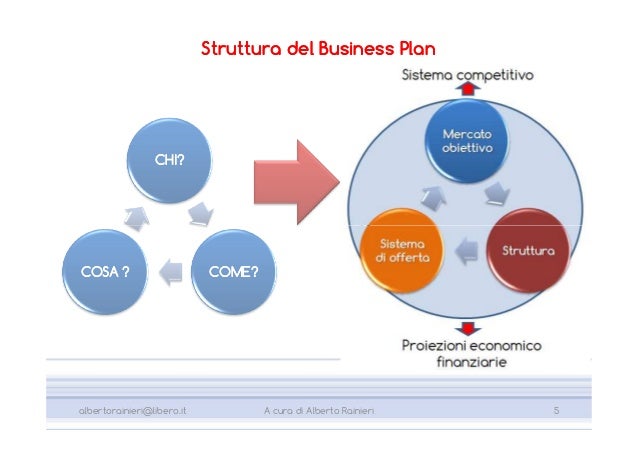 Struttura del Business Plan

CHI?

COME?

COSA ?

Sistema competitivo

Mercato obiettivo

Struttura

Sistema di offerta

Proiezioni economico finanziarie

albertorainieri@libero.it A cura di Alberto Rainieri 5